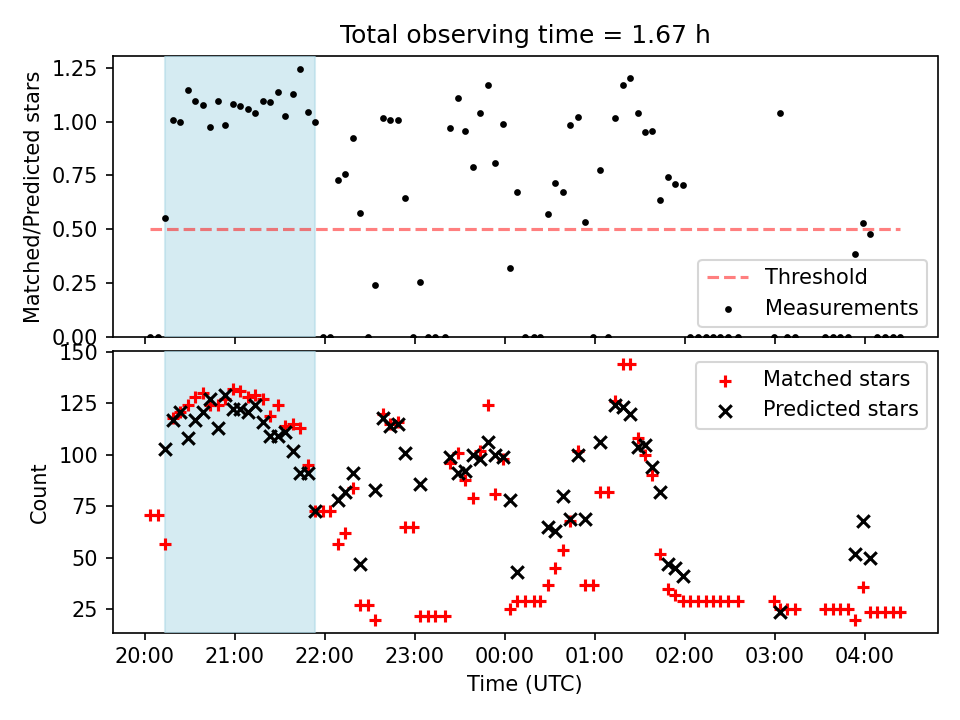 Total observing time = 1.67 h

Matched/Predicted stars

1.25
1.00
0.75
0.50
0.25
0.00

Threshold
Measurements

Count

150
125
100
75
50
25

Matched stars
Predicted stars

20:00 21:00 22:00 23:00 00:00 01:00 02:00 03:00 04:00

Time (UTC)